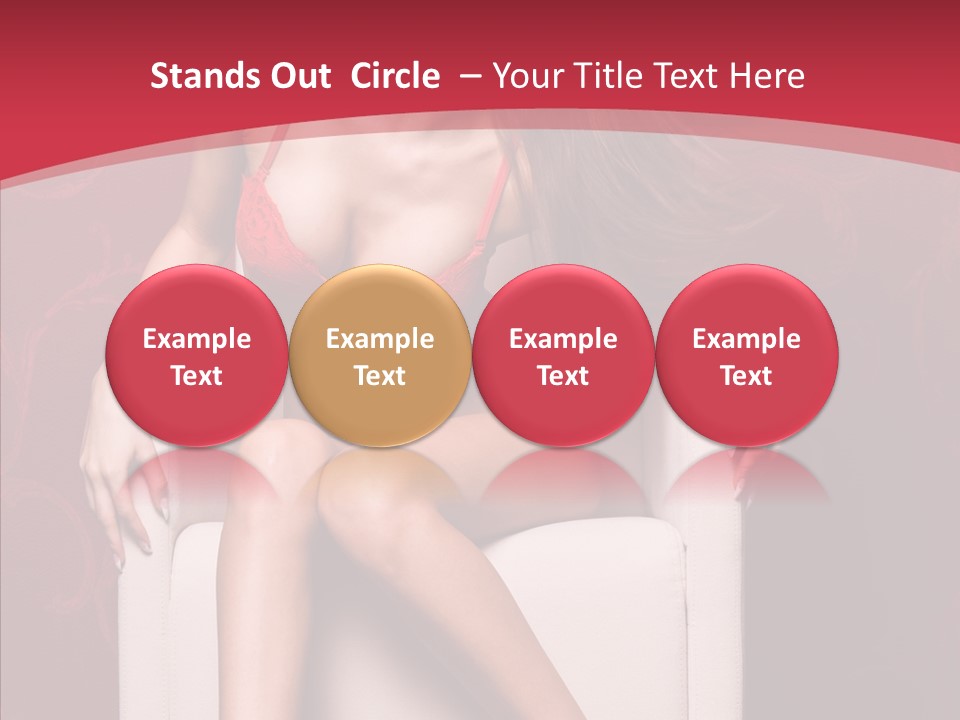 Stands Out Circle – Your Title Text Here

Example Text

Example Text

Example Text

Example Text